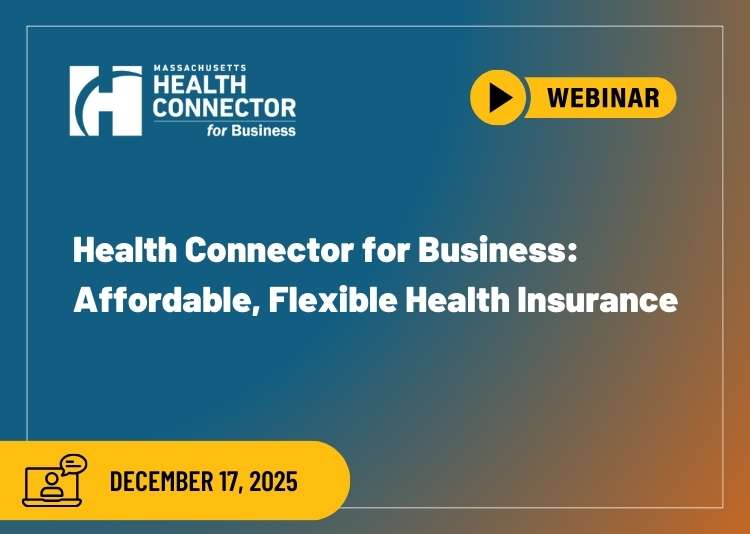 MASSACHUSETTS
HEALTH
CONNECTOR
for Business

WEBINAR

Health Connector for Business: Affordable, Flexible Health Insurance

DECEMBER 17, 2025